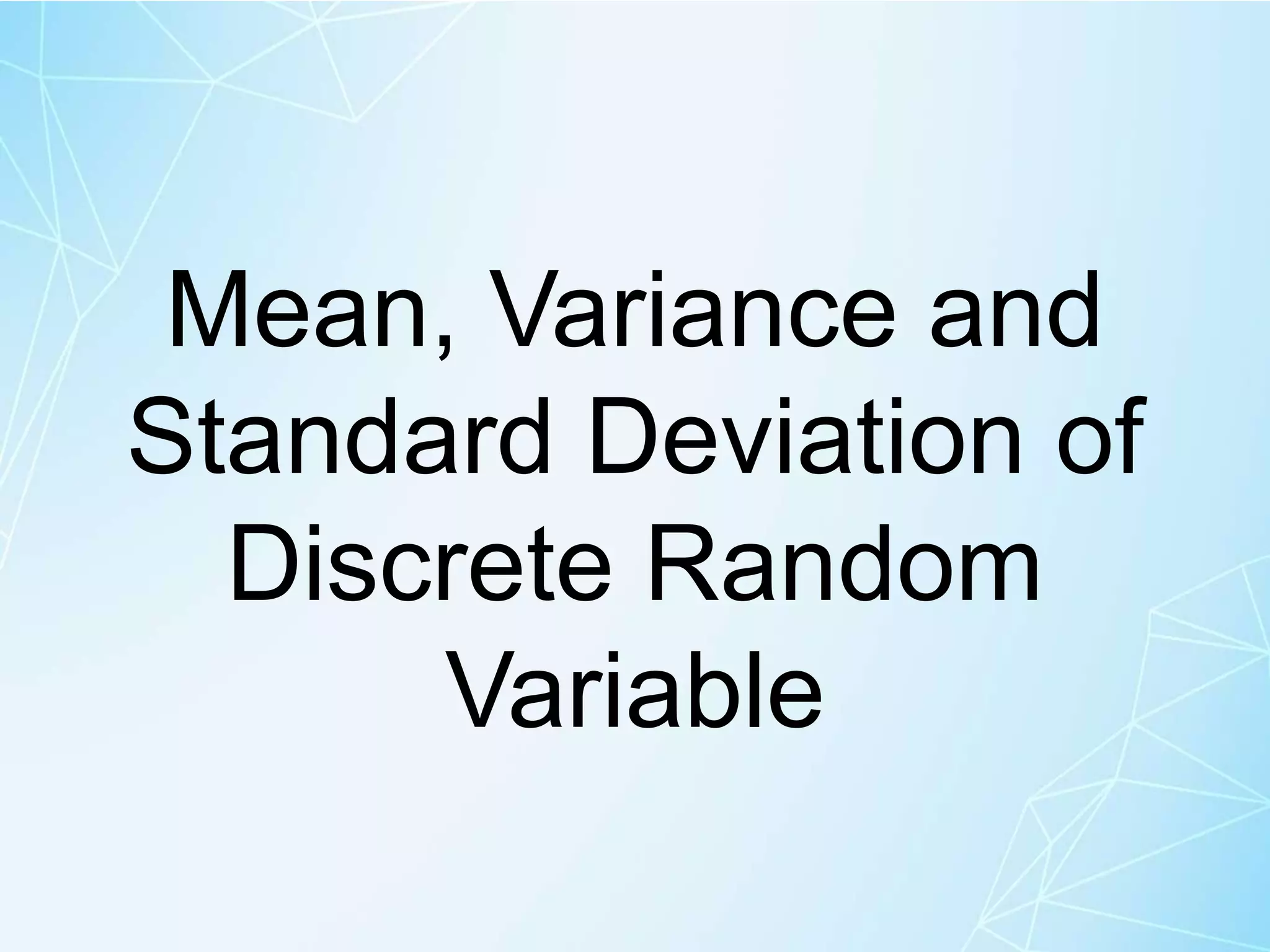 Mean, Variance and Standard Deviation of Discrete Random Variable